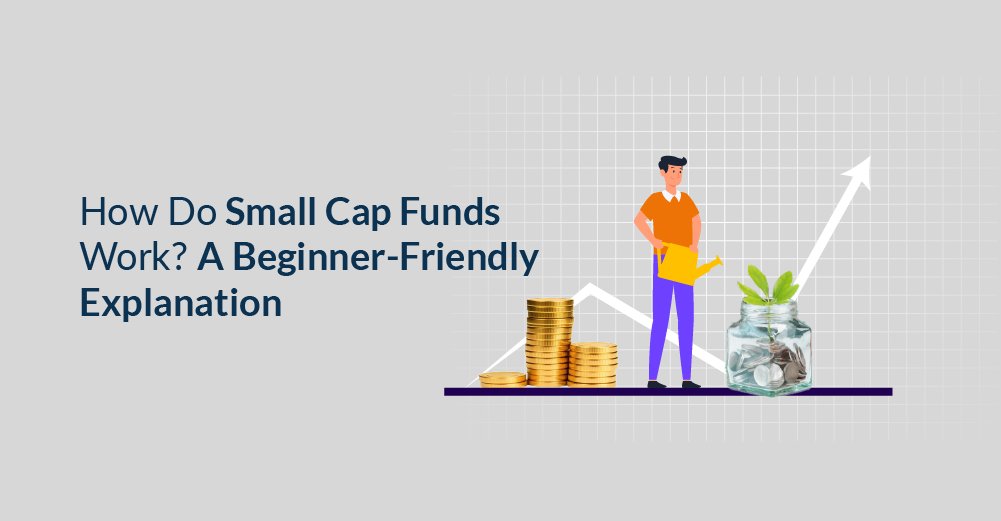 How Do Small Cap Funds Work? A Beginner-Friendly Explanation